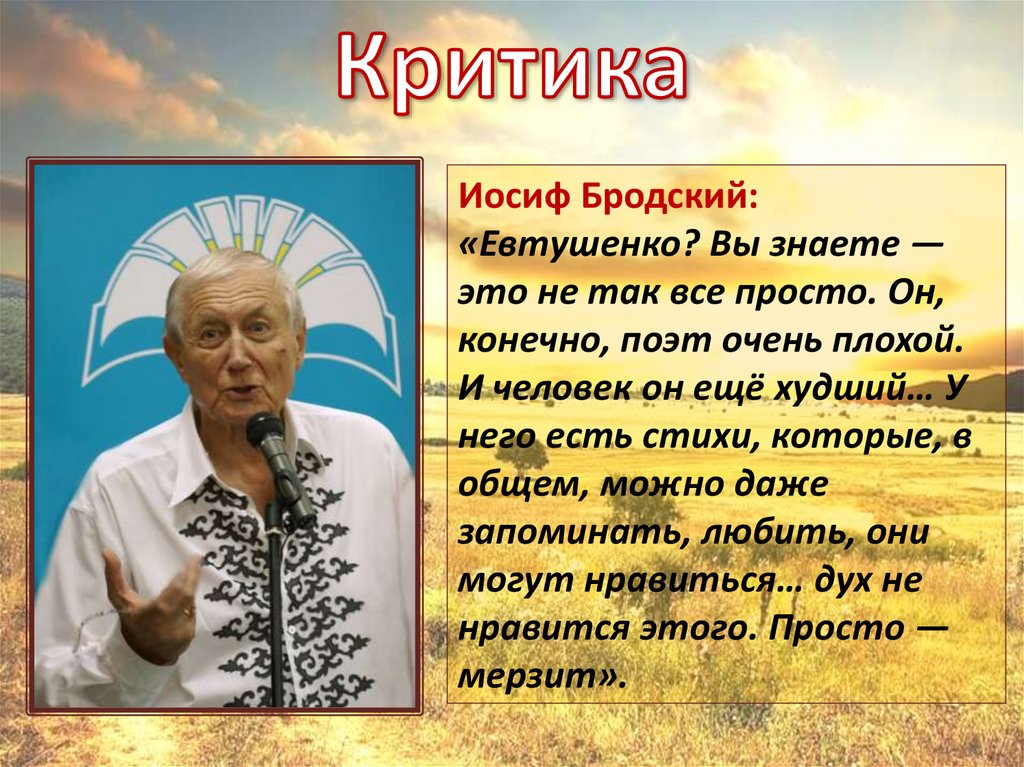 Критика

Иосиф Бродский:
«Евтушенко? Вы знаете — это не так все просто. Он, конечно, поэт очень плохой. И человек он ещё худший… У него есть стихи, которые, в общем, можно даже запоминать, любить, они могут нравиться… дух не нравится этого. Просто — мерзит».